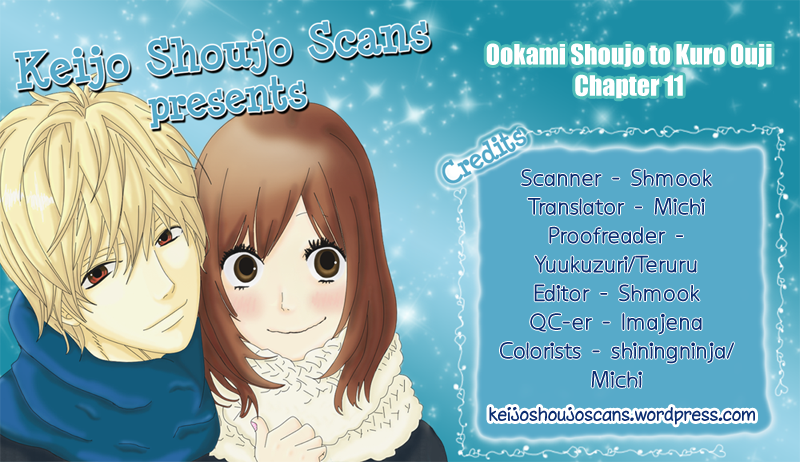 Keijo Shoujo Scans presents

Ookami Shoujo to Kuro Ouji
Chapter 11

Credits

Scanner - Shmook
Translator - Michi
Proofreader - Yuukuzuri/Teruru
Editor - Shmook
QC-er - Imajena
Colorists - shiningninja/ Michi

keijoshoujoscans.wordpress.com